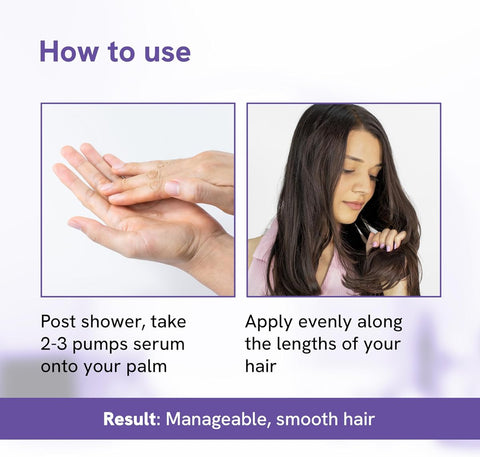 How to use

Post shower, take 2-3 pumps serum onto your palm

Apply evenly along the lengths of your hair

Result: Manageable, smooth hair